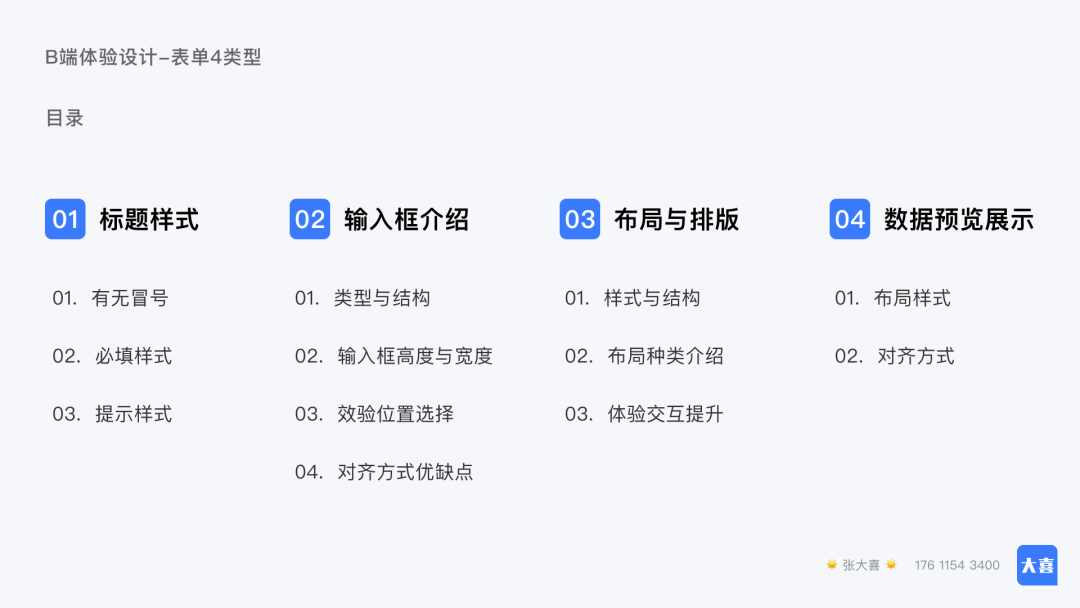 B端体验设计–表单4类型

目录

01 标题样式

01. 有无冒号

02. 必填样式

03. 提示样式

02 输入框介绍

01. 类型与结构

02. 输入框高度与宽度

03. 效验位置选择

04. 对齐方式优缺点

03 布局与排版

01. 样式与结构

02. 布局种类介绍

03. 体验交互提升

04 数据预览展示

01. 布局样式

02. 对齐方式

张大喜 176 1154 3400 大喜